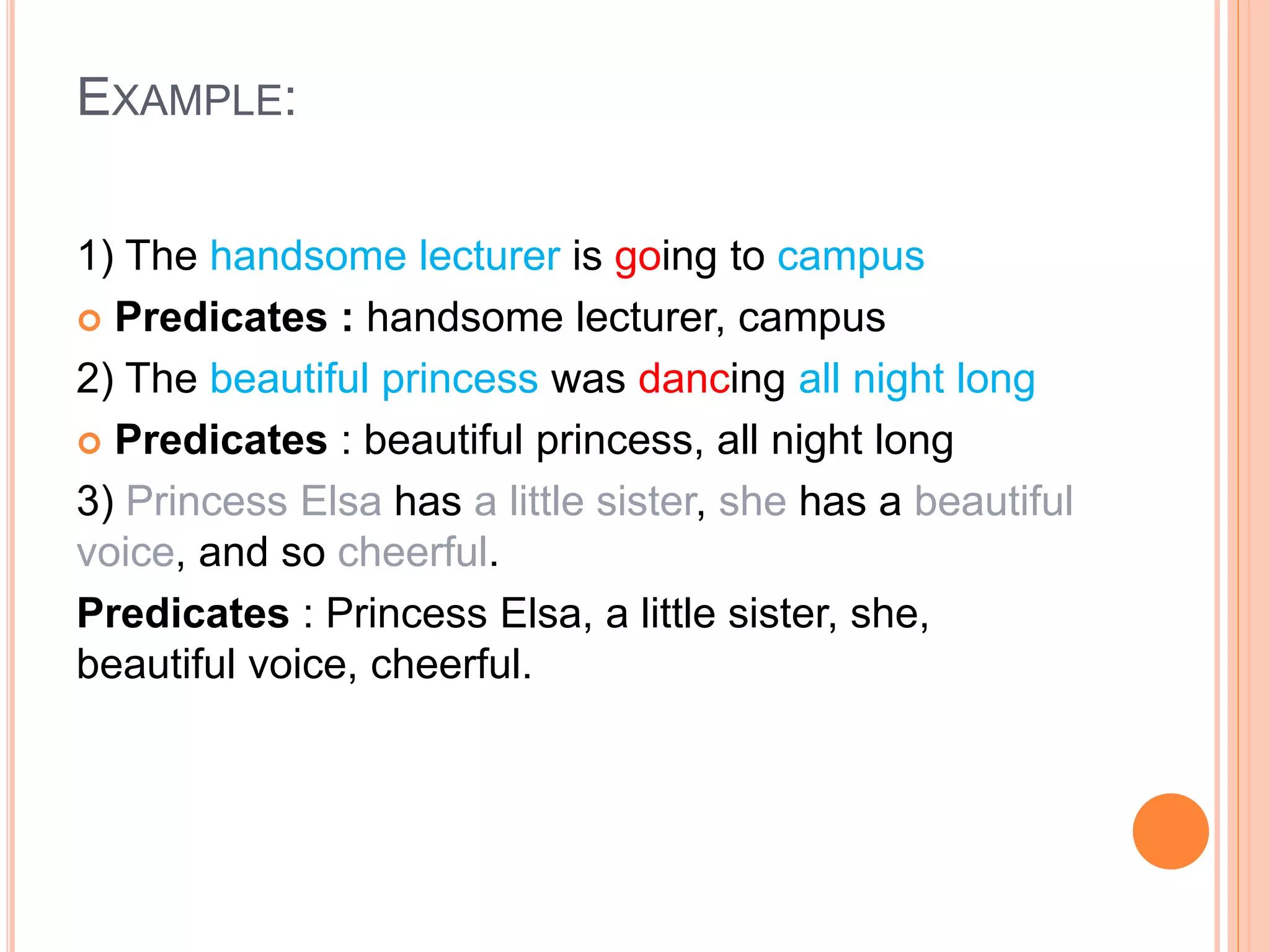 EXAMPLE:

1) The handsome lecturer is going to campus

Predicates : handsome lecturer, campus

2) The beautiful princess was dancing all night long

Predicates : beautiful princess, all night long

3) Princess Elsa has a little sister, she has a beautiful voice, and so cheerful.

Predicates : Princess Elsa, a little sister, she, beautiful voice, cheerful.